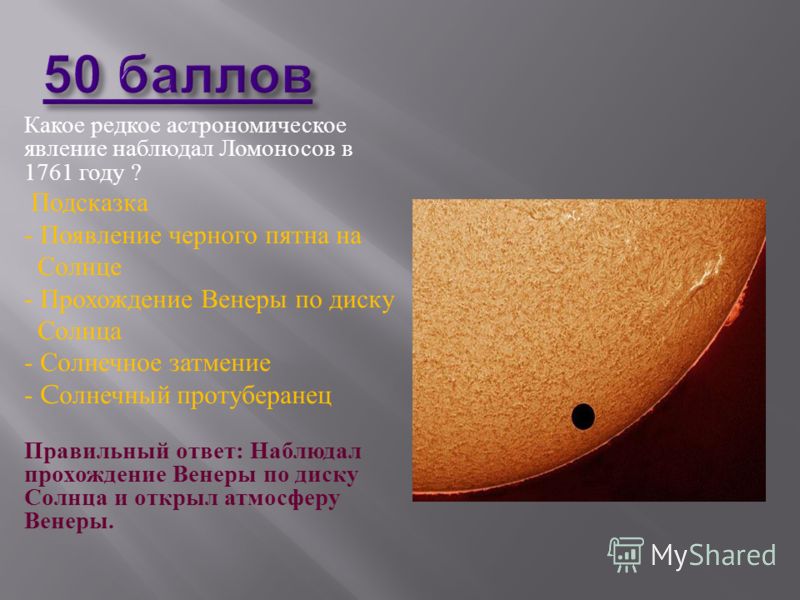 50 баллов

Какое редкое астрономическое явление наблюдал Ломоносов в 1761 году ?

Подсказка
- Появление черного пятна на Солнце
- Прохождение Венеры по диску Солнца
- Солнечное затмение
- Солнечный протуберанец

Правильный ответ: Наблюдал прохождение Венеры по диску Солнца и открыл атмосферу Венеры.

MyShared